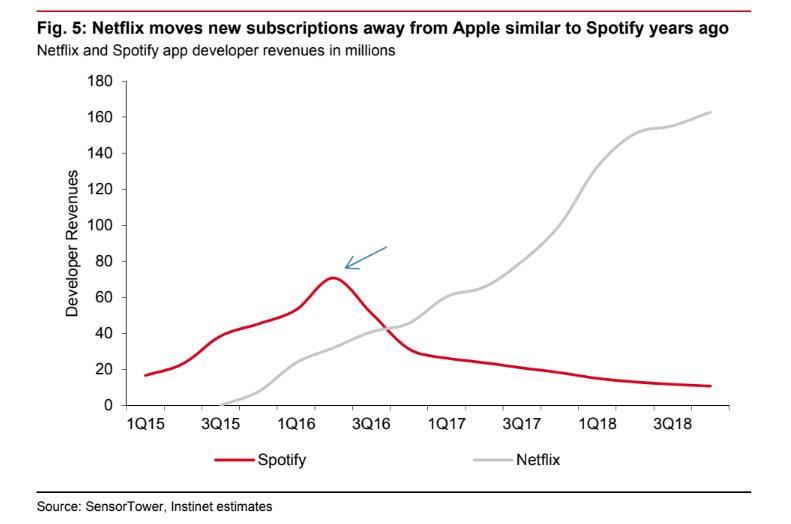 Fig. 5: Netflix moves new subscriptions away from Apple similar to Spotify years ago
Netflix and Spotify app developer revenues in millions

Developer Revenues

180
160
140
120
100
80
60
40
20
0

1Q15
3Q15
1Q16
3Q16
1Q17
3Q17
1Q18
3Q18

Spotify
Netflix

Source: SensorTower, Instinet estimates